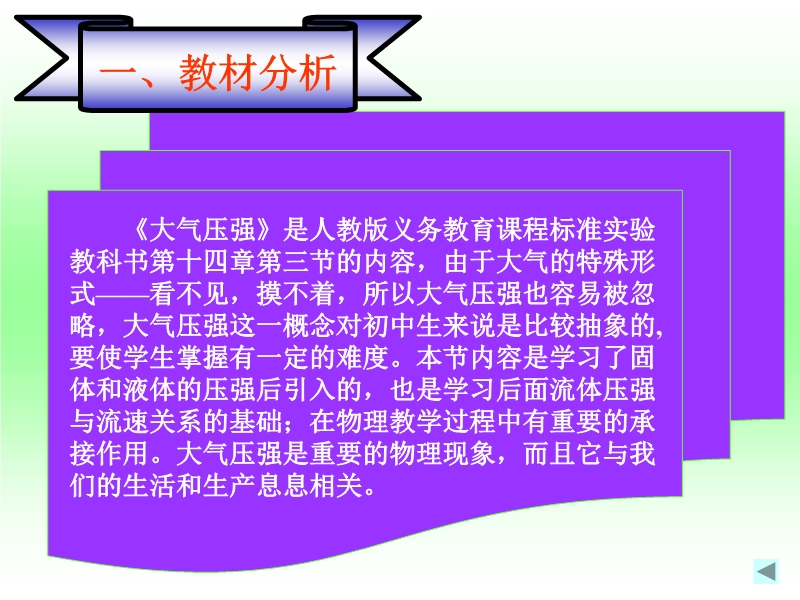 一、教材分析

《大气压强》是人教版义务教育课程标准实验教科书第十四章第三节的内容，由于大气的特殊形式——看不见，摸不着，所以大气压强也容易被忽略，大气压强这一概念对初中生来说是比较抽象的，要使学生掌握有一定的难度。本节内容是学习了固体和液体的压强后引入的，也是学习后面流体压强与流速关系的基础；在物理教学过程中有重要的承接作用。大气压强是重要的物理现象，而且它与我们的生活和生产息息相关。